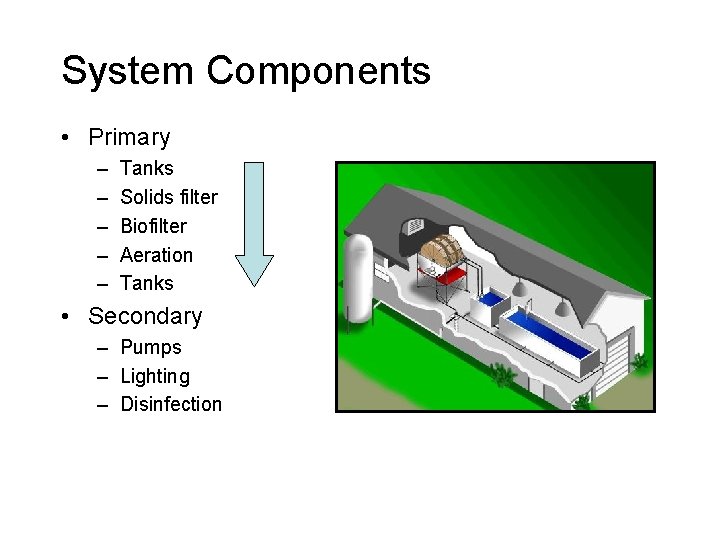 System Components

• Primary
  – Tanks
  – Solids filter
  – Biofilter
  – Aeration
  – Tanks
• Secondary
  – Pumps
  – Lighting
  – Disinfection